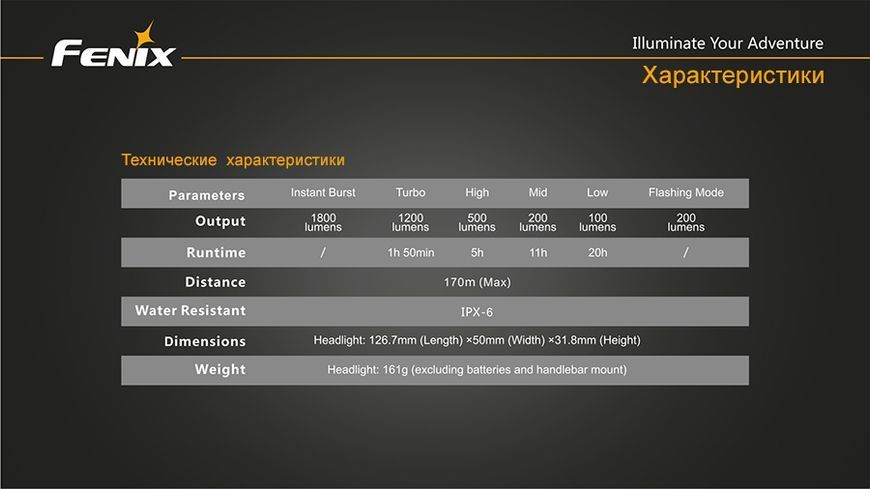 FENIX

Illuminate Your Adventure

Характеристики

Технические характеристики

| Parameters | Instant Burst | Turbo | High | Mid | Low | Flashing Mode |
|---|---|---|---|---|---|---|
| Output | 1800 lumens | 1200 lumens | 500 lumens | 200 lumens | 100 lumens | 200 lumens |
| Runtime | / | 1h 50min | 5h | 11h | 20h | / |
| Distance | 170m (Max) | | | | | |
| Water Resistant | IPX-6 | | | | | |
| Dimensions | Headlight: 126.7mm (Length) ×50mm (Width) ×31.8mm (Height) | | | | | |
| Weight | Headlight: 161g (excluding batteries and handlebar mount) | | | | | |